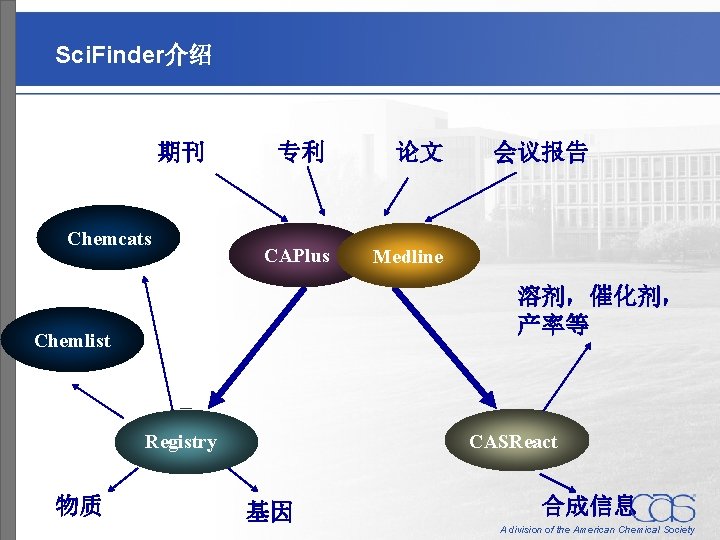 SciFinder介绍

期刊 专利 论文 会议报告

Chemcats

CAPlus

Medline

溶剂，催化剂，产率等

Chemlist

Registry

CASReact

物质

基因

合成信息

CAS

A division of the American Chemical Society